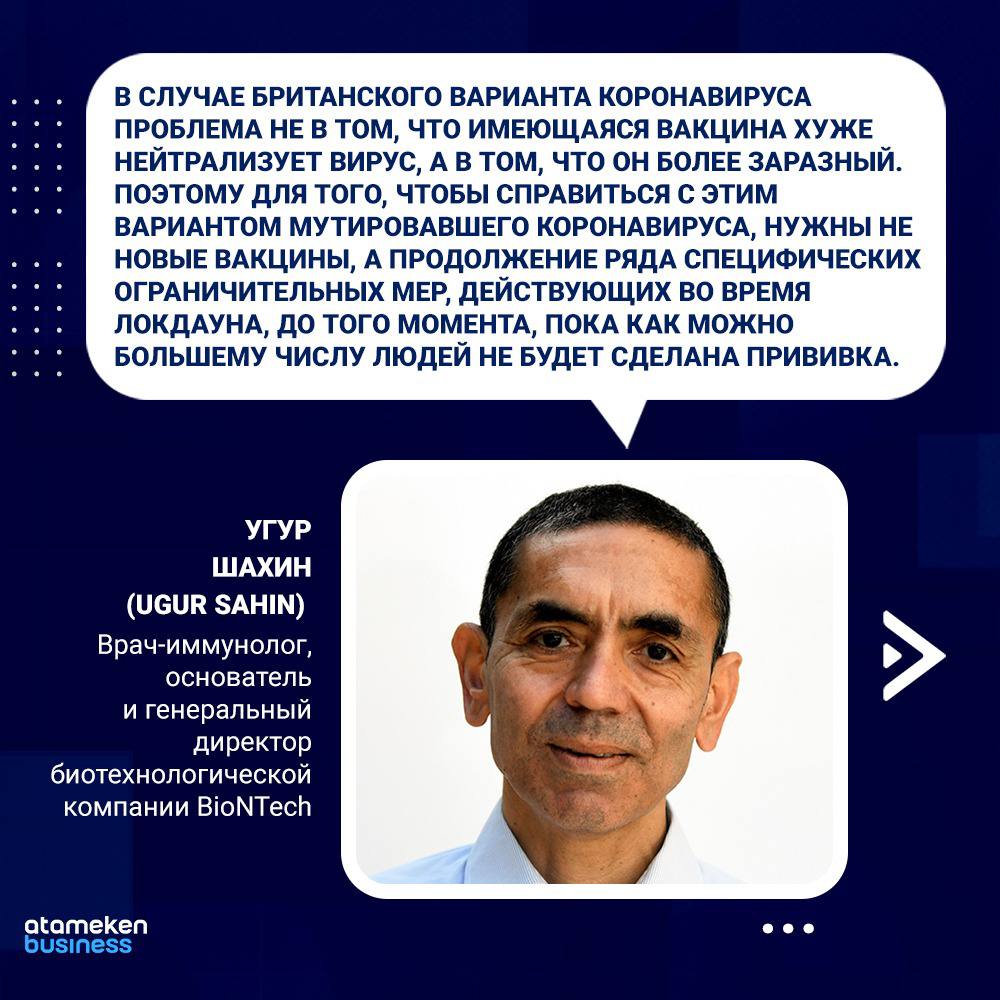 В СЛУЧАЕ БРИТАНСКОГО ВАРИАНТА КОРОНАВИРУСА ПРОБЛЕМА НЕ В ТОМ, ЧТО ИМЕЮЩАЯСЯ ВАКЦИНА ХУЖЕ НЕЙТРАЛИЗУЕТ ВИРУС, А В ТОМ, ЧТО ОН БОЛЕЕ ЗАРАЗНЫЙ. ПОЭТОМУ ДЛЯ ТОГО, ЧТОБЫ СПРАВИТЬСЯ С ЭТИМ ВАРИАНТОМ МУТИРОВАВШЕГО КОРОНАВИРУСА, НУЖНЫ НЕ НОВЫЕ ВАКЦИНЫ, А ПРОДОЛЖЕНИЕ РЯДА СПЕЦИФИЧЕСКИХ ОГРАНИЧИТЕЛЬНЫХ МЕР, ДЕЙСТВУЮЩИХ ВО ВРЕМЯ ЛОКДАУНА, ДО ТОГО МОМЕНТА, ПОКА КАК МОЖНО БОЛЬШЕМУ ЧИСЛУ ЛЮДЕЙ НЕ БУДЕТ СДЕЛАНА ПРИВИВКА.

УГУР ШАХИН (UGUR SAHIN)

Врач-иммунолог, основатель и генеральный директор биотехнологической компании BioNTech

atameken business